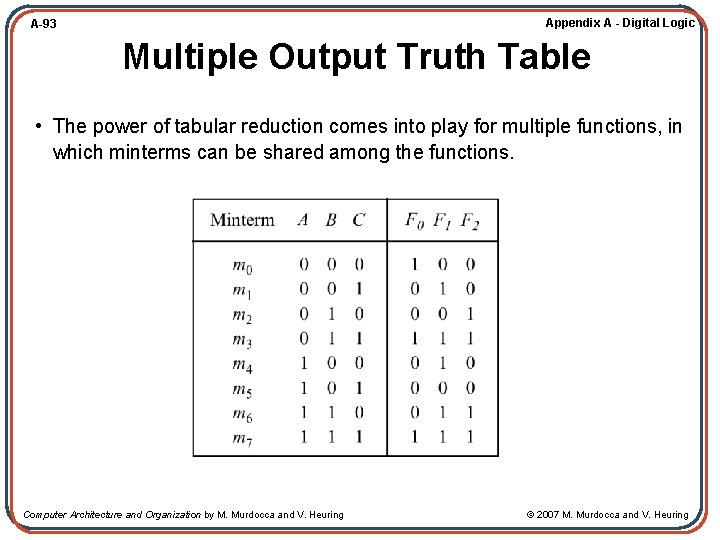 A-93

Appendix A - Digital Logic

Multiple Output Truth Table

• The power of tabular reduction comes into play for multiple functions, in which minterms can be shared among the functions.

| Minterm | $A$ | $B$ | $C$ | $F_0$ | $F_1$ | $F_2$ |
|---|---|---|---|---|---|---|
| $m_0$ | 0 | 0 | 0 | 1 | 0 | 0 |
| $m_1$ | 0 | 0 | 1 | 0 | 1 | 0 |
| $m_2$ | 0 | 1 | 0 | 0 | 0 | 1 |
| $m_3$ | 0 | 1 | 1 | 1 | 1 | 1 |
| $m_4$ | 1 | 0 | 0 | 0 | 1 | 0 |
| $m_5$ | 1 | 0 | 1 | 0 | 0 | 0 |
| $m_6$ | 1 | 1 | 0 | 0 | 1 | 1 |
| $m_7$ | 1 | 1 | 1 | 1 | 1 | 1 |

Computer Architecture and Organization by M. Murdocca and V. Heuring

© 2007 M. Murdocca and V. Heuring